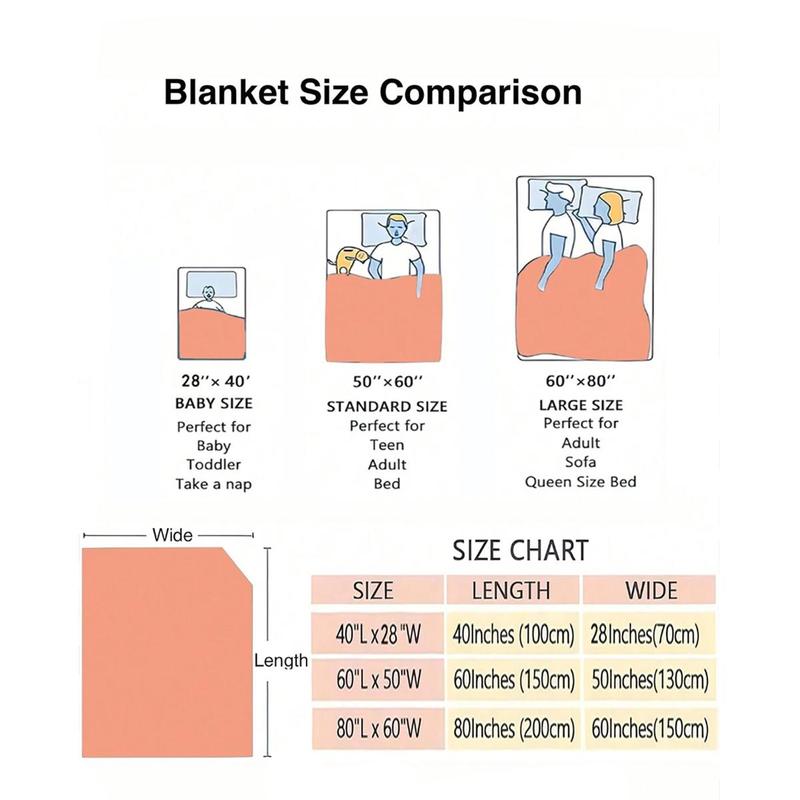 Blanket Size Comparison

28''× 40'
BABY SIZE
Perfect for
Baby
Toddler
Take a nap

50''×60''
STANDARD SIZE
Perfect for
Teen
Adult
Bed

60''×80''
LARGE SIZE
Perfect for
Adult
Sofa
Queen Size Bed

Wide

Length

SIZE CHART

| SIZE | LENGTH | WIDE |
|---|---|---|
| 40"L x 28"W | 40Inches (100cm) | 28Inches(70cm) |
| 60"L x 50"W | 60Inches (150cm) | 50Inches(130cm) |
| 80"L x 60"W | 80Inches (200cm) | 60Inches(150cm) |